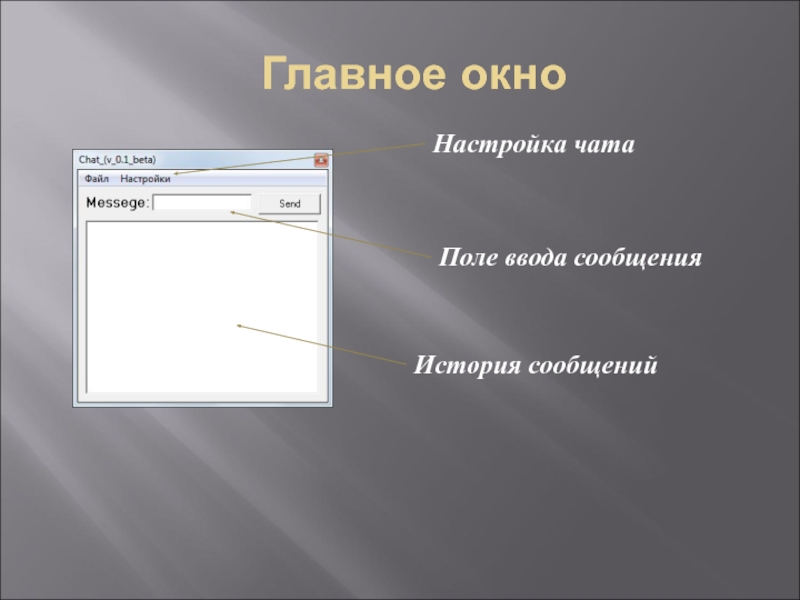 Главное окно

Chat_(v_0.1_beta)

Файл Настройки

Messege:

Send

Настройка чата

Поле ввода сообщения

История сообщений